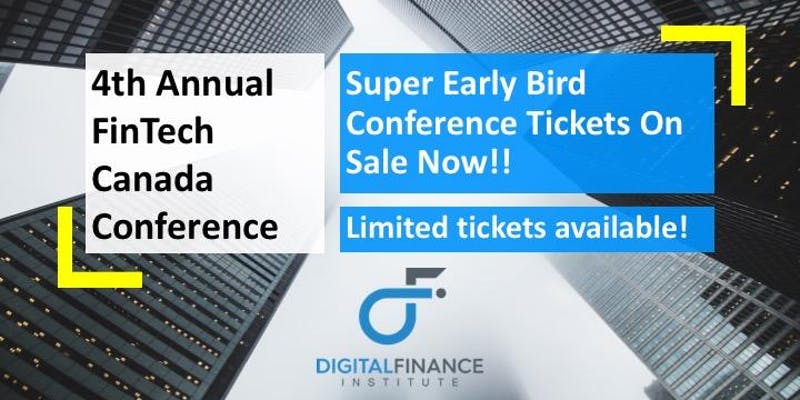 4th Annual FinTech Canada Conference

Super Early Bird Conference Tickets On Sale Now!!

Limited tickets available!

DIGITALFINANCE
INSTITUTE